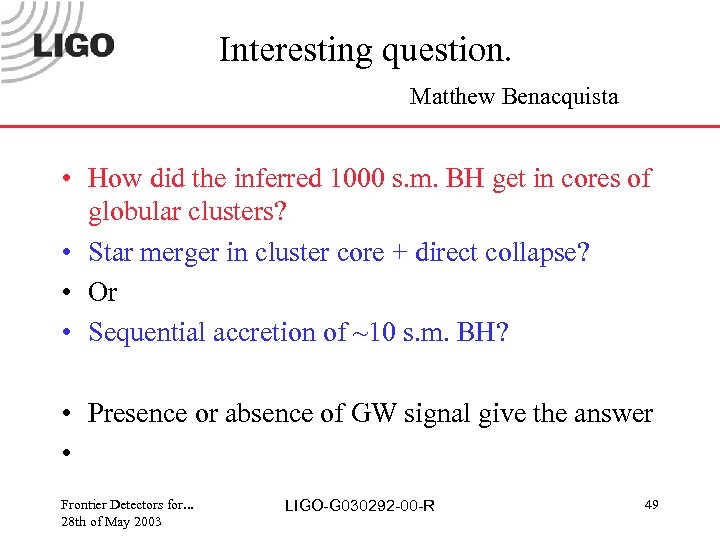 LIGO

Interesting question.

Matthew Benacquista

• How did the inferred 1000 s.m. BH get in cores of globular clusters?
• Star merger in cluster core + direct collapse?
• Or
• Sequential accretion of ~10 s.m. BH?

• Presence or absence of GW signal give the answer
•

Frontier Detectors for...
28th of May 2003

LIGO-G030292-00-R

49